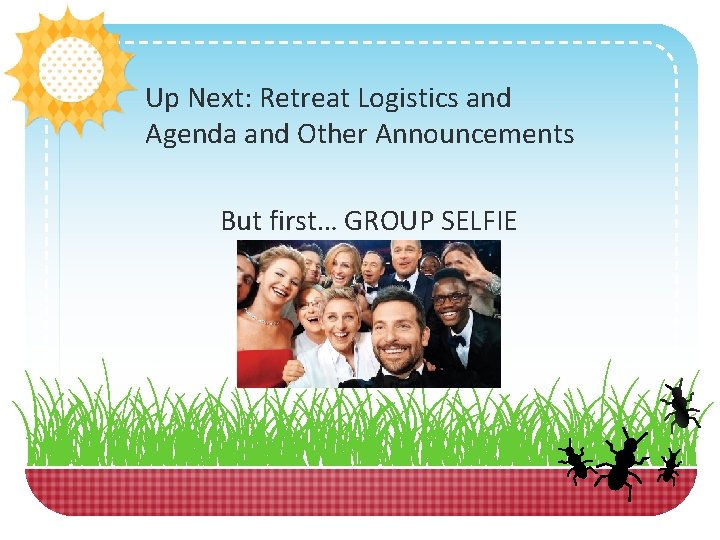 Up Next: Retreat Logistics and Agenda and Other Announcements

But first… GROUP SELFIE